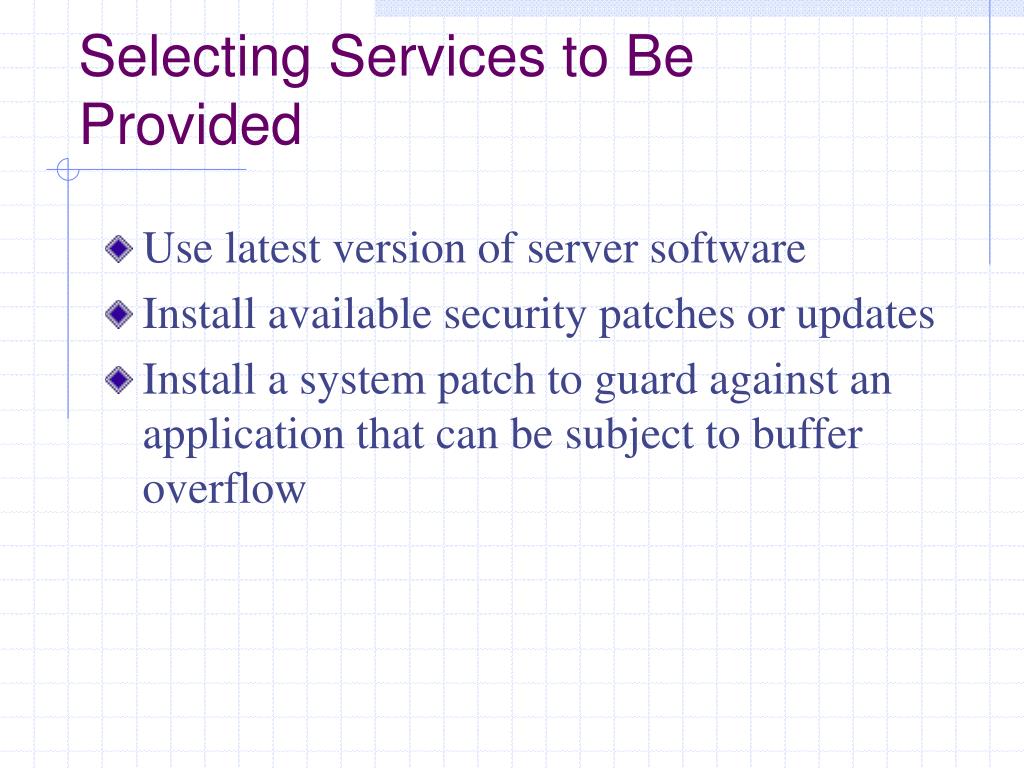 Selecting Services to Be Provided

Use latest version of server software

Install available security patches or updates

Install a system patch to guard against an application that can be subject to buffer overflow